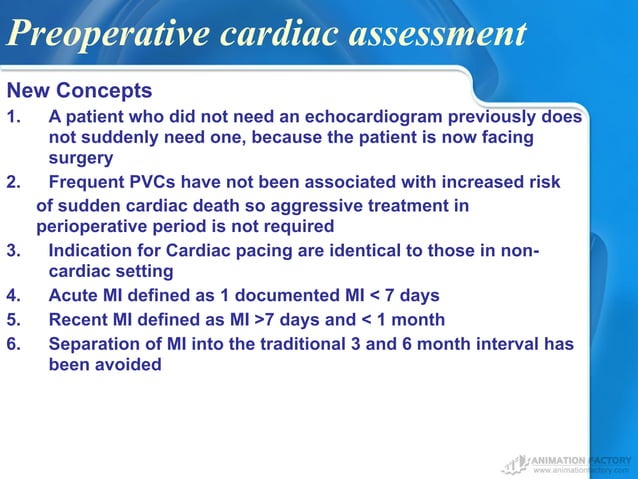 Preoperative cardiac assessment

New Concepts

1. A patient who did not need an echocardiogram previously does not suddenly need one, because the patient is now facing surgery
2. Frequent PVCs have not been associated with increased risk of sudden cardiac death so aggressive treatment in perioperative period is not required
3. Indication for Cardiac pacing are identical to those in non-cardiac setting
4. Acute MI defined as 1 documented MI < 7 days
5. Recent MI defined as MI >7 days and < 1 month
6. Separation of MI into the traditional 3 and 6 month interval has been avoided

ANIMATION FACTORY
www.animationfactory.com